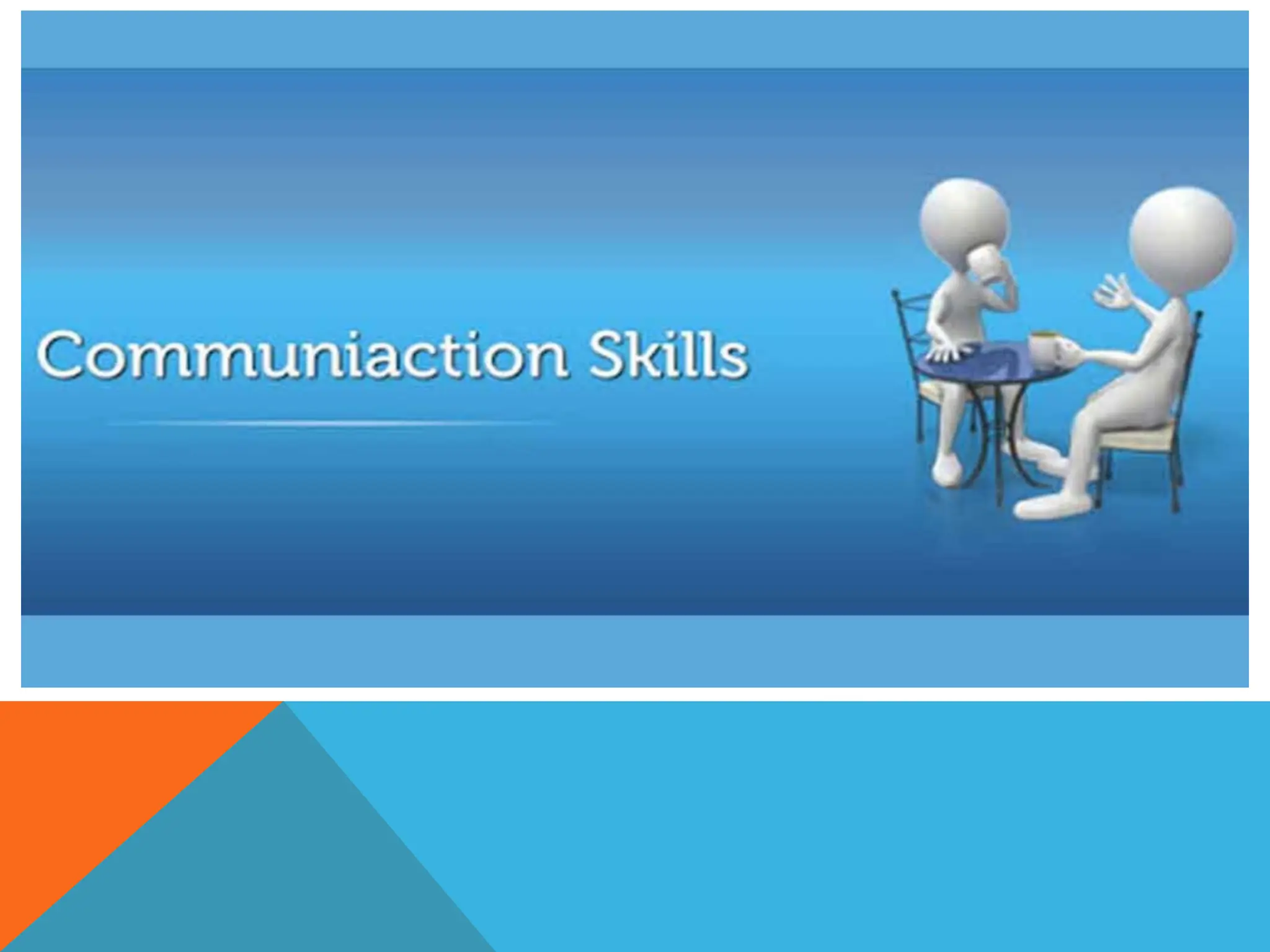 Communiaction Skills